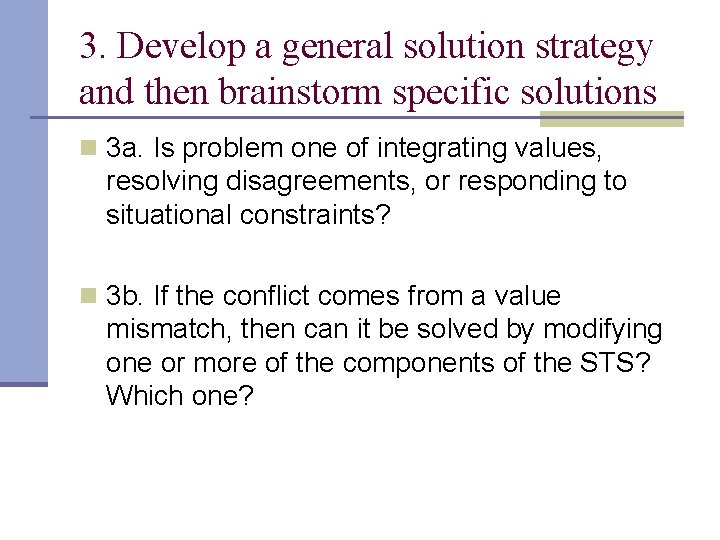 3. Develop a general solution strategy and then brainstorm specific solutions

3a. Is problem one of integrating values, resolving disagreements, or responding to situational constraints?

3b. If the conflict comes from a value mismatch, then can it be solved by modifying one or more of the components of the STS? Which one?